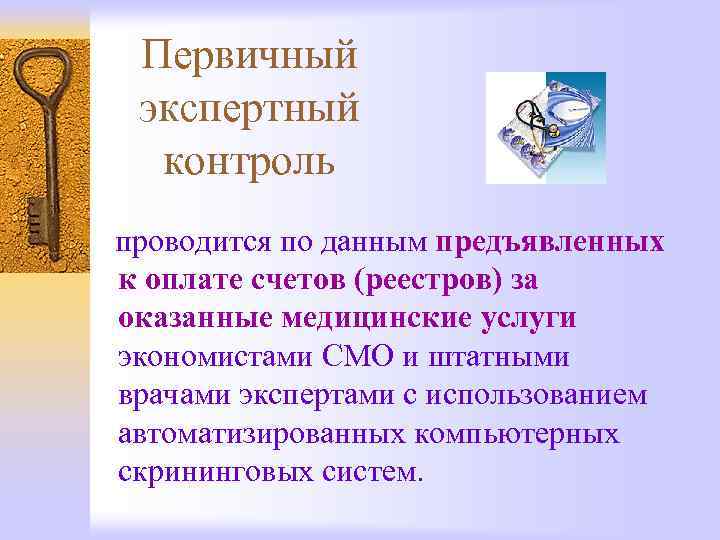 Первичный экспертный контроль

проводится по данным предъявленных к оплате счетов (реестров) за оказанные медицинские услуги экономистами СМО и штатными врачами экспертами с использованием автоматизированных компьютерных скрининговых систем.